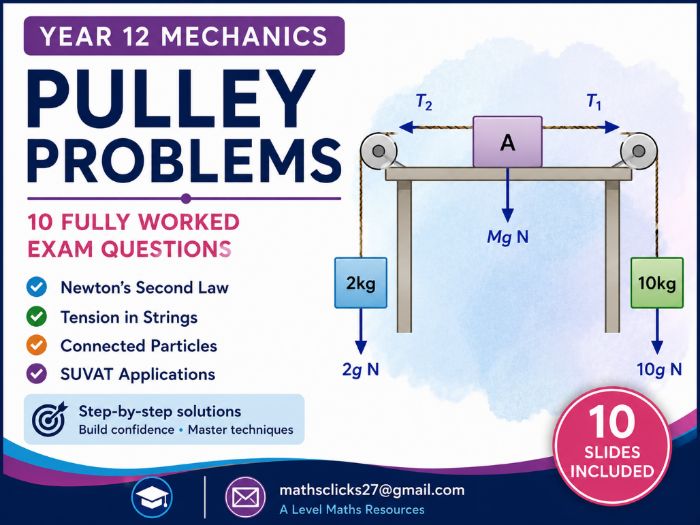 YEAR 12 MECHANICS

PULLEY PROBLEMS

10 FULLY WORKED EXAM QUESTIONS

Newton's Second Law
Tension in Strings
Connected Particles
SUVAT Applications

Step-by-step solutions
Build confidence • Master techniques

$T_2$
$T_1$
A
$Mg$ N
2kg
$2g$ N
10kg
$10g$ N

10 SLIDES INCLUDED

mathsclicks27@gmail.com
A Level Maths Resources